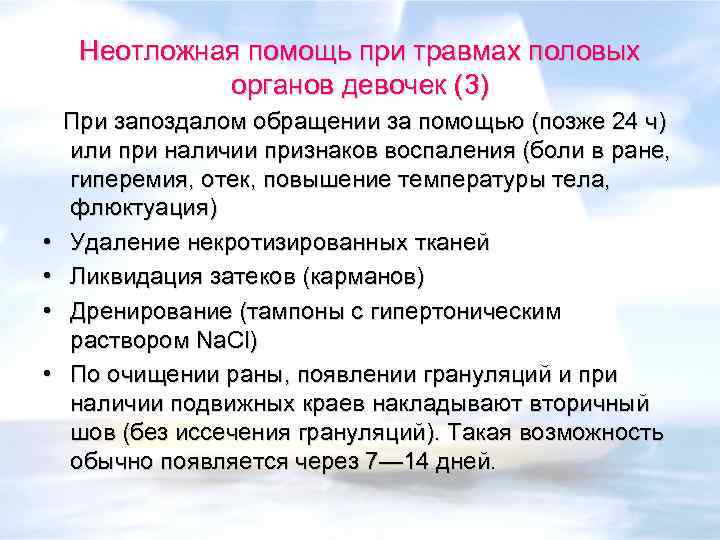 Неотложная помощь при травмах половых органов девочек (3)

При запоздалом обращении за помощью (позже 24 ч) или при наличии признаков воспаления (боли в ране, гиперемия, отек, повышение температуры тела, флюктуация)

• Удаление некротизированных тканей
• Ликвидация затеков (карманов)
• Дренирование (тампоны с гипертоническим раствором NaCl)
• По очищении раны, появлении грануляций и при наличии подвижных краев накладывают вторичный шов (без иссечения грануляций). Такая возможность обычно появляется через 7—14 дней.